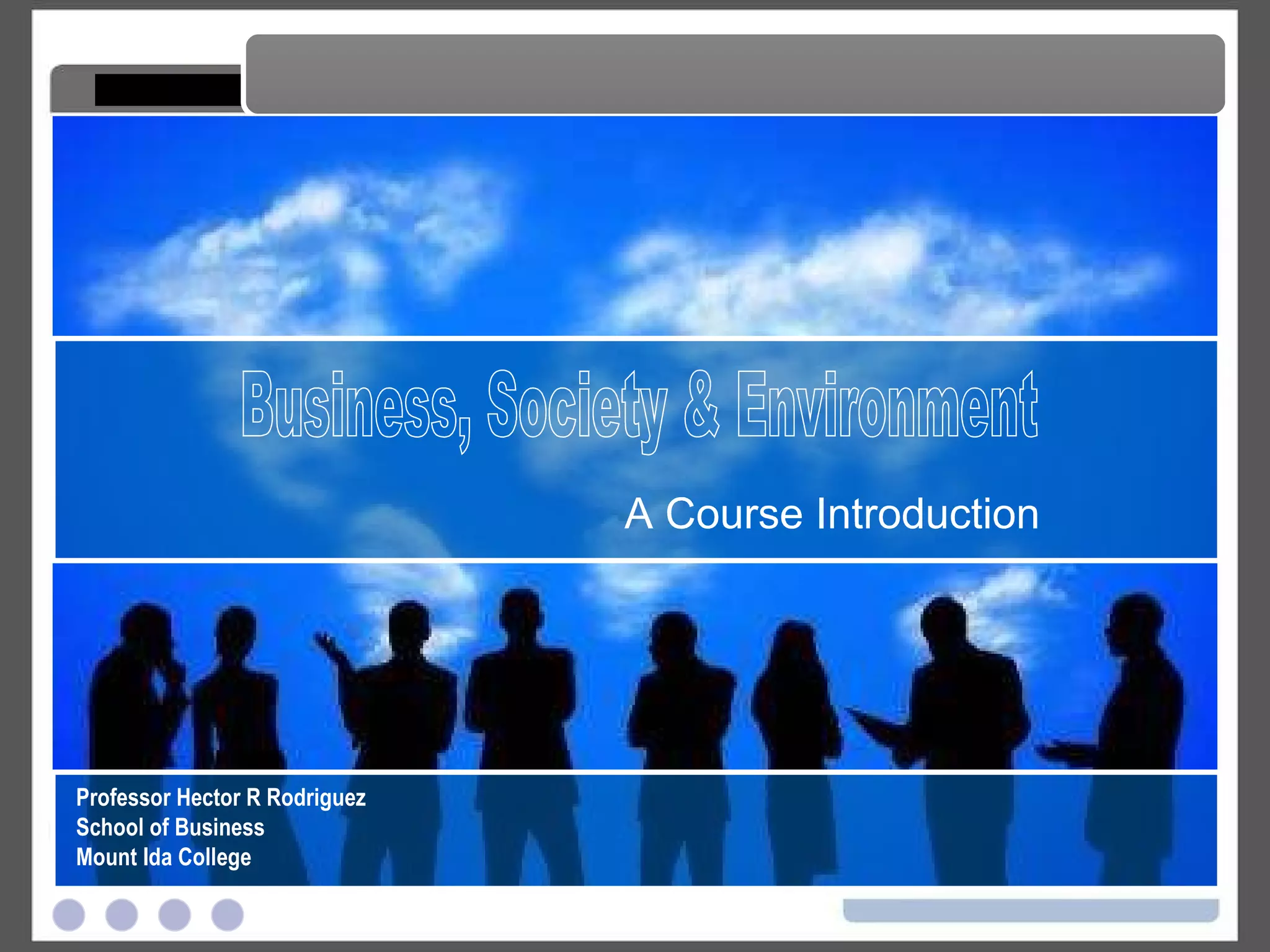 Business, Society & Environment

A Course Introduction

Professor Hector R Rodriguez
School of Business
Mount Ida College